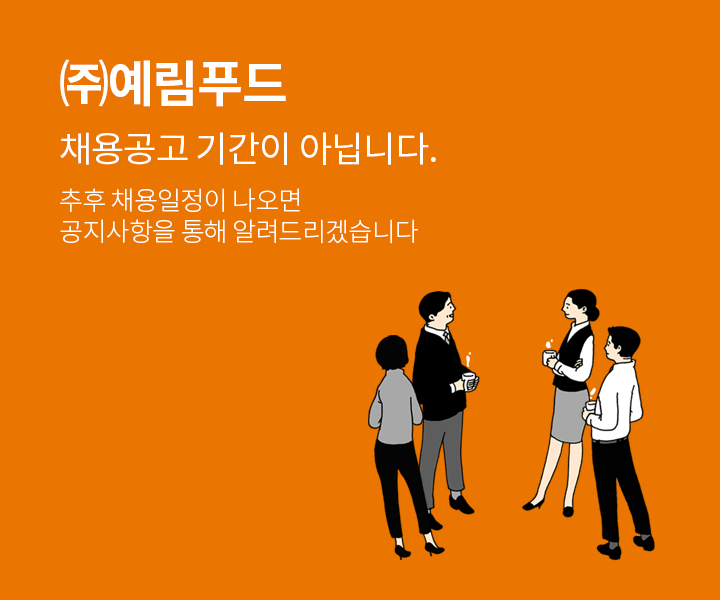 ㈜예림푸드

채용공고 기간이 아닙니다.

추후 채용일정이 나오면
공지사항을 통해 알려드리겠습니다